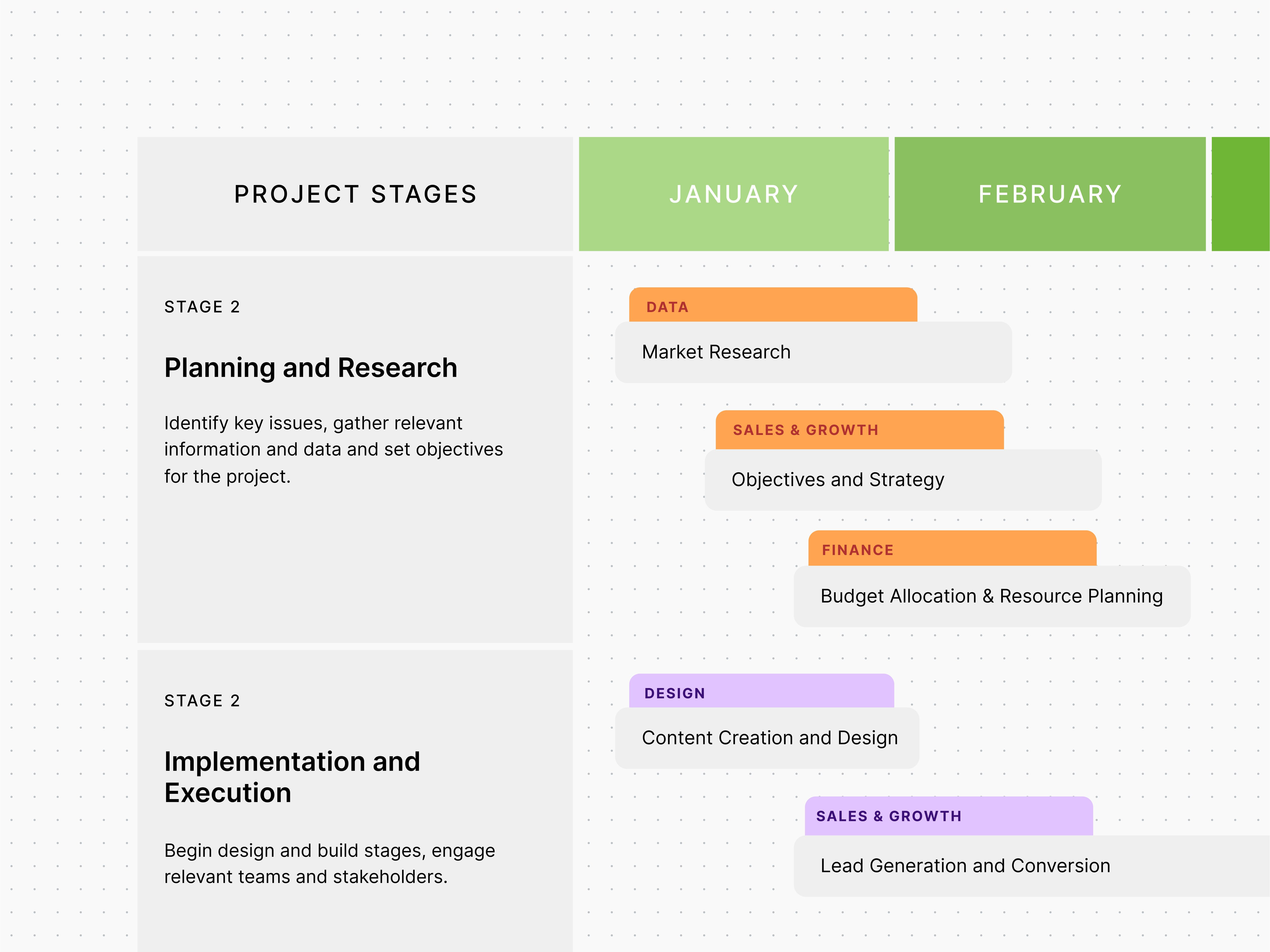 PROJECT STAGES

JANUARY

FEBRUARY

STAGE 2

Planning and Research

Identify key issues, gather relevant information and data and set objectives for the project.

DATA

Market Research

SALES & GROWTH

Objectives and Strategy

FINANCE

Budget Allocation & Resource Planning

STAGE 2

Implementation and Execution

Begin design and build stages, engage relevant teams and stakeholders.

DESIGN

Content Creation and Design

SALES & GROWTH

Lead Generation and Conversion